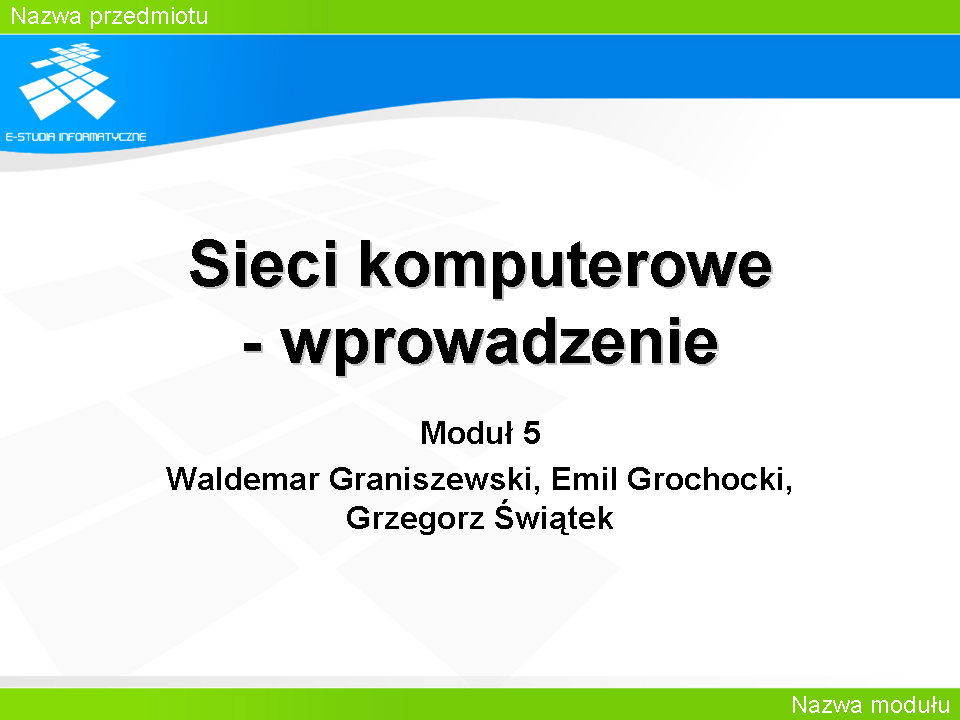 Nazwa przedmiotu

E-STUDIA INFORMATYCZNE

Sieci komputerowe - wprowadzenie

Moduł 5

Waldemar Graniszewski, Emil Grochocki, Grzegorz Świątek

Nazwa modułu